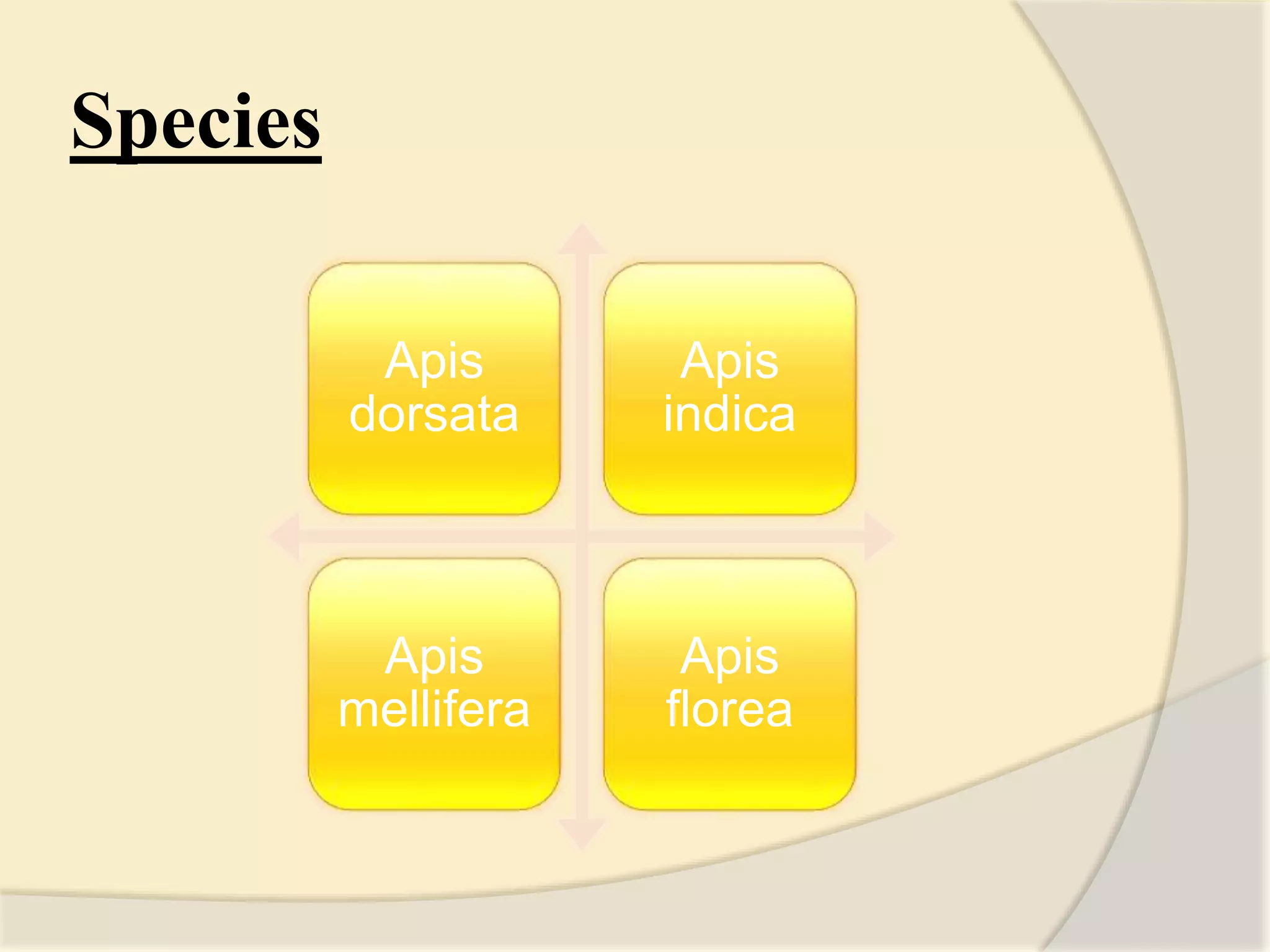 Species

Apis dorsata

Apis indica

Apis mellifera

Apis florea